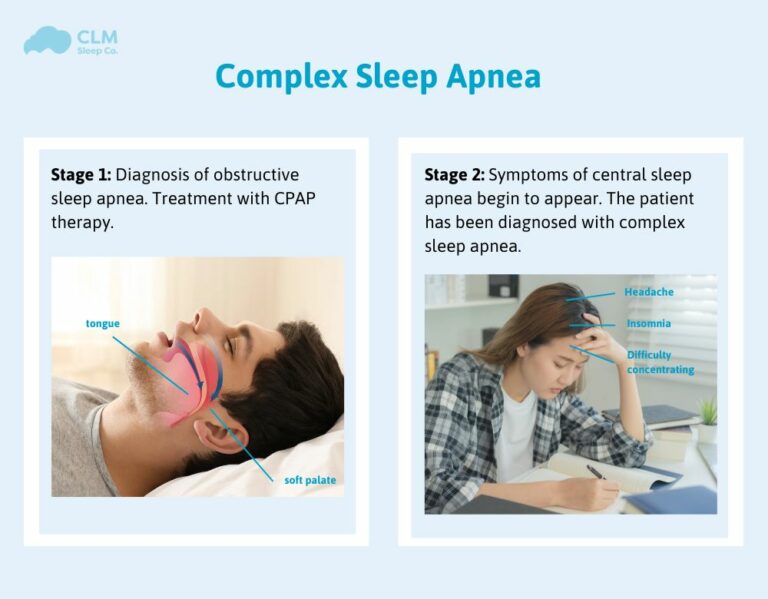 CLM
Sleep Co.

Complex Sleep Apnea

Stage 1: Diagnosis of obstructive sleep apnea. Treatment with CPAP therapy.

tongue

soft palate

Stage 2: Symptoms of central sleep apnea begin to appear. The patient has been diagnosed with complex sleep apnea.

Headache

Insomnia

Difficulty concentrating